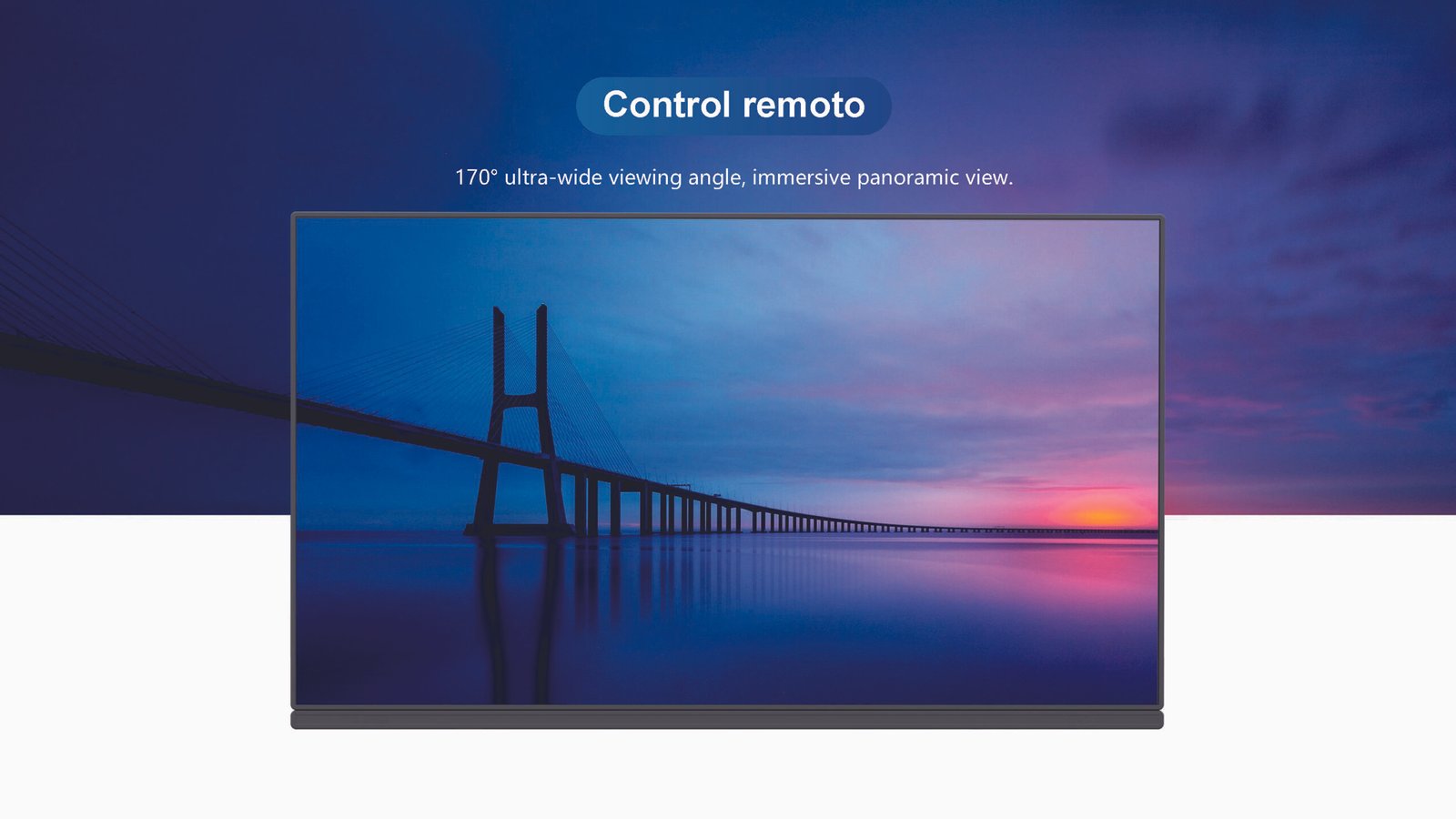 Control remoto

170° ultra-wide viewing angle, immersive panoramic view.